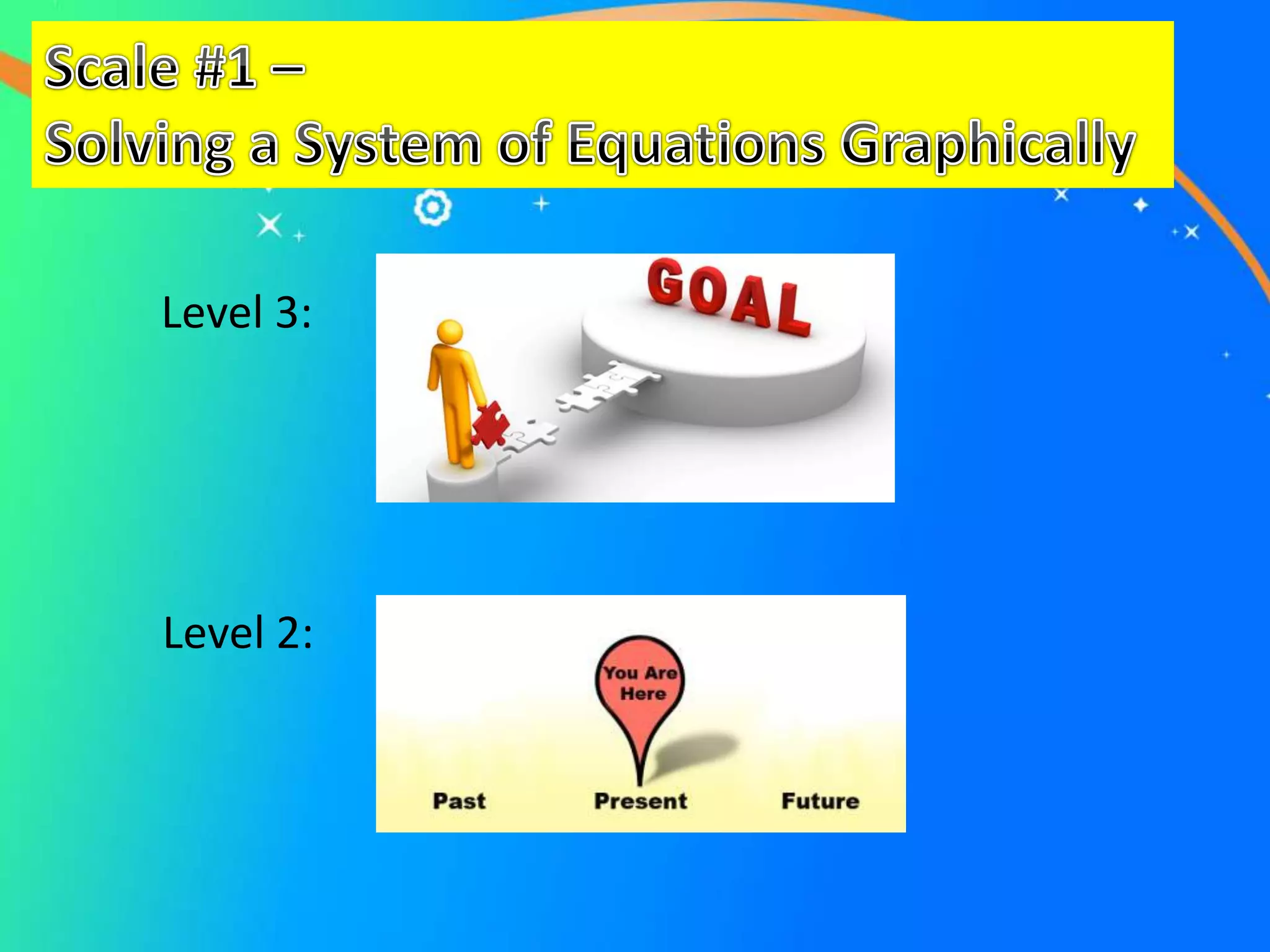 Scale #1 –
Solving a System of Equations Graphically

Level 3:

GOAL

Level 2:

You Are Here

Past

Present

Future